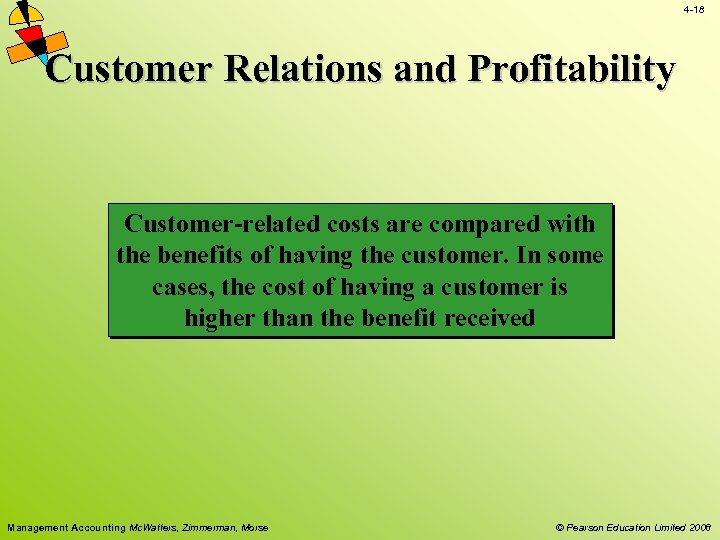 4-18

Customer Relations and Profitability

Customer-related costs are compared with the benefits of having the customer. In some cases, the cost of having a customer is higher than the benefit received

Management Accounting McWatters, Zimmerman, Morse

© Pearson Education Limited 2008